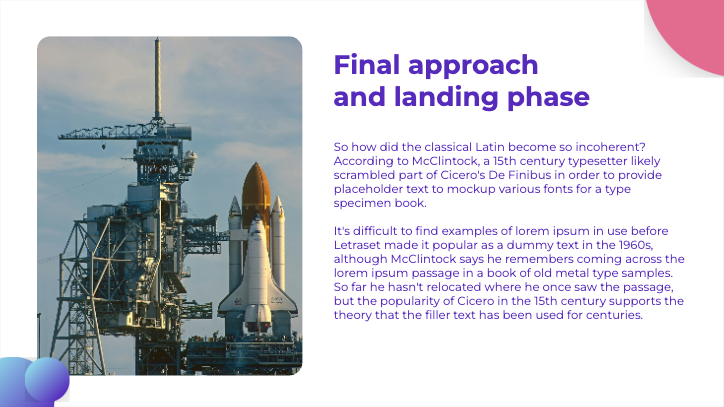 Final approach and landing phase

So how did the classical Latin become so incoherent? According to McClintock, a 15th century typesetter likely scrambled part of Cicero's De Finibus in order to provide placeholder text to mockup various fonts for a type specimen book.

It's difficult to find examples of lorem ipsum in use before Letraset made it popular as a dummy text in the 1960s, although McClintock says he remembers coming across the lorem ipsum passage in a book of old metal type samples. So far he hasn't relocated where he once saw the passage, but the popularity of Cicero in the 15th century supports the theory that the filler text has been used for centuries.